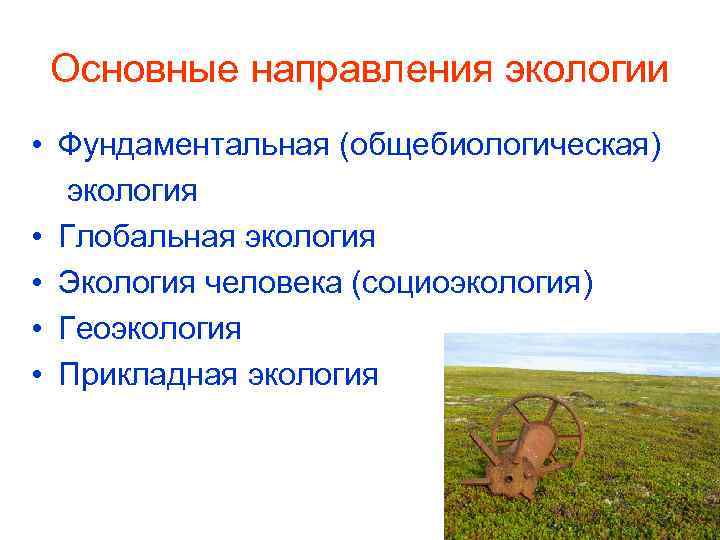 Основные направления экологии

• Фундаментальная (общебиологическая) экология
• Глобальная экология
• Экология человека (социоэкология)
• Геоэкология
• Прикладная экология